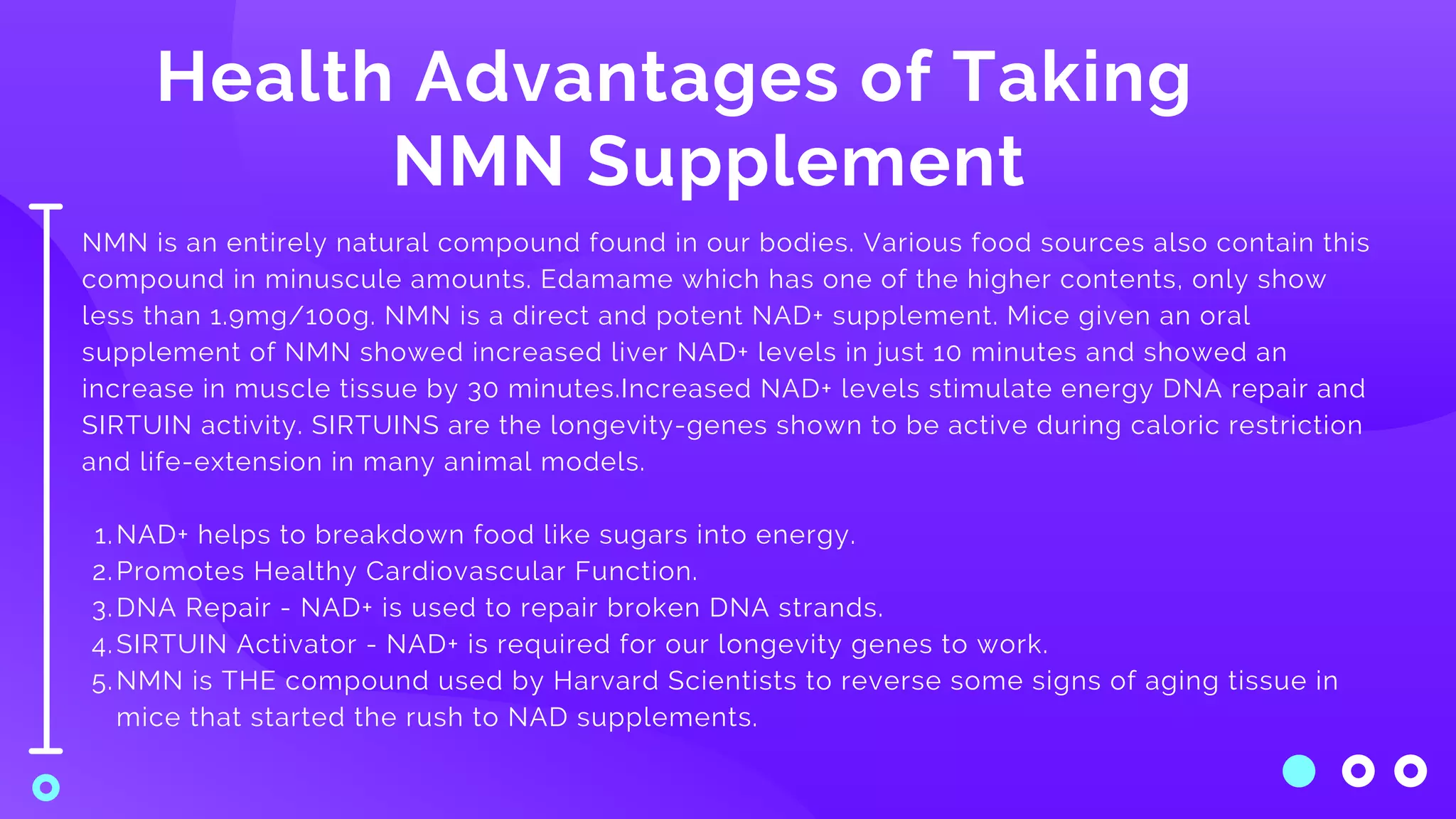 Health Advantages of Taking NMN Supplement

NMN is an entirely natural compound found in our bodies. Various food sources also contain this compound in minuscule amounts. Edamame which has one of the higher contents, only show less than 1.9mg/100g. NMN is a direct and potent NAD+ supplement. Mice given an oral supplement of NMN showed increased liver NAD+ levels in just 10 minutes and showed an increase in muscle tissue by 30 minutes.Increased NAD+ levels stimulate energy DNA repair and SIRTUIN activity. SIRTUINS are the longevity-genes shown to be active during caloric restriction and life-extension in many animal models.

1. NAD+ helps to breakdown food like sugars into energy.
2. Promotes Healthy Cardiovascular Function.
3. DNA Repair - NAD+ is used to repair broken DNA strands.
4. SIRTUIN Activator - NAD+ is required for our longevity genes to work.
5. NMN is THE compound used by Harvard Scientists to reverse some signs of aging tissue in mice that started the rush to NAD supplements.